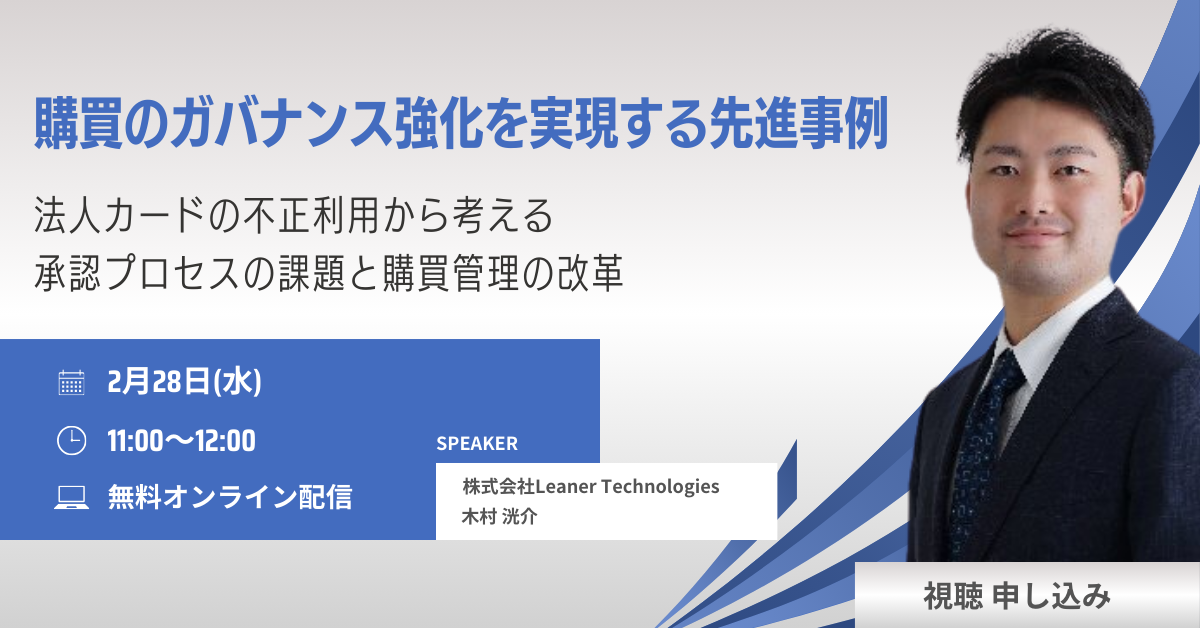 購買のガバナンス強化を実現する先進事例

法人カードの不正利用から考える
承認プロセスの課題と購買管理の改革

2月28日(水)

11:00〜12:00

無料オンライン配信

SPEAKER

株式会社Leaner Technologies
木村 洸介

視聴 申し込み